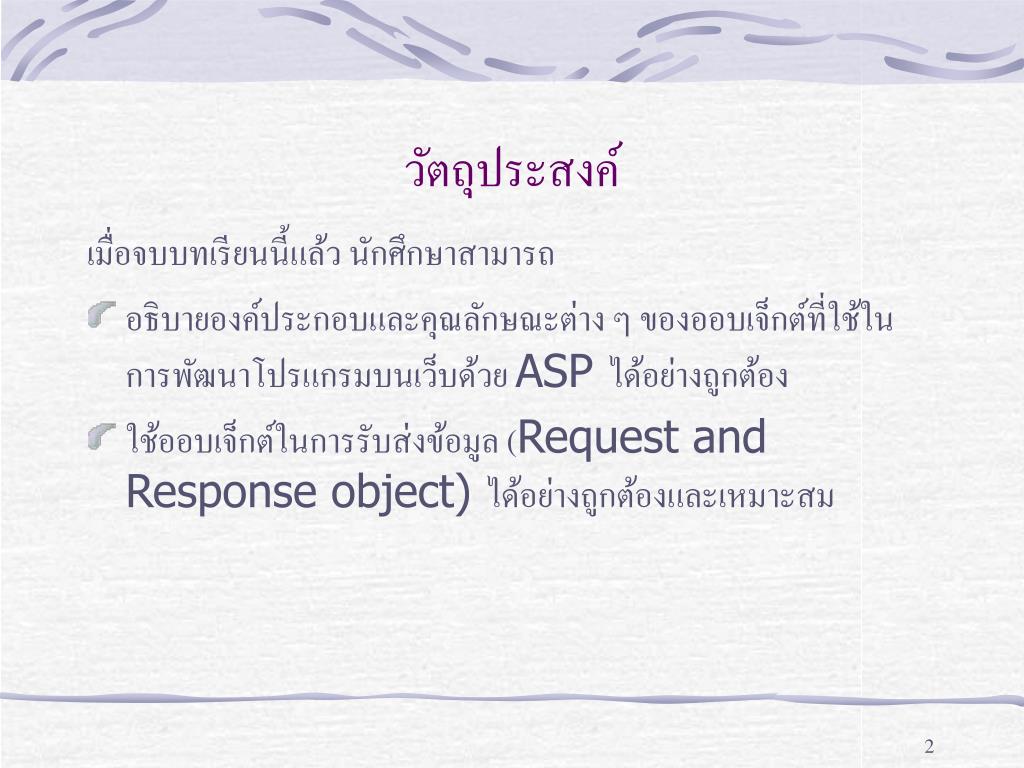 วัตถุประสงค์

เมื่อจบบทเรียนนี้แล้ว นักศึกษาสามารถ

อธิบายองค์ประกอบและคุณลักษณะต่าง ๆ ของออบเจ็กต์ที่ใช้ในการพัฒนาโปรแกรมบนเว็บด้วย ASP ได้อย่างถูกต้อง

ใช้ออบเจ็กต์ในการรับส่งข้อมูล (Request and Response object) ได้อย่างถูกต้องและเหมาะสม

2